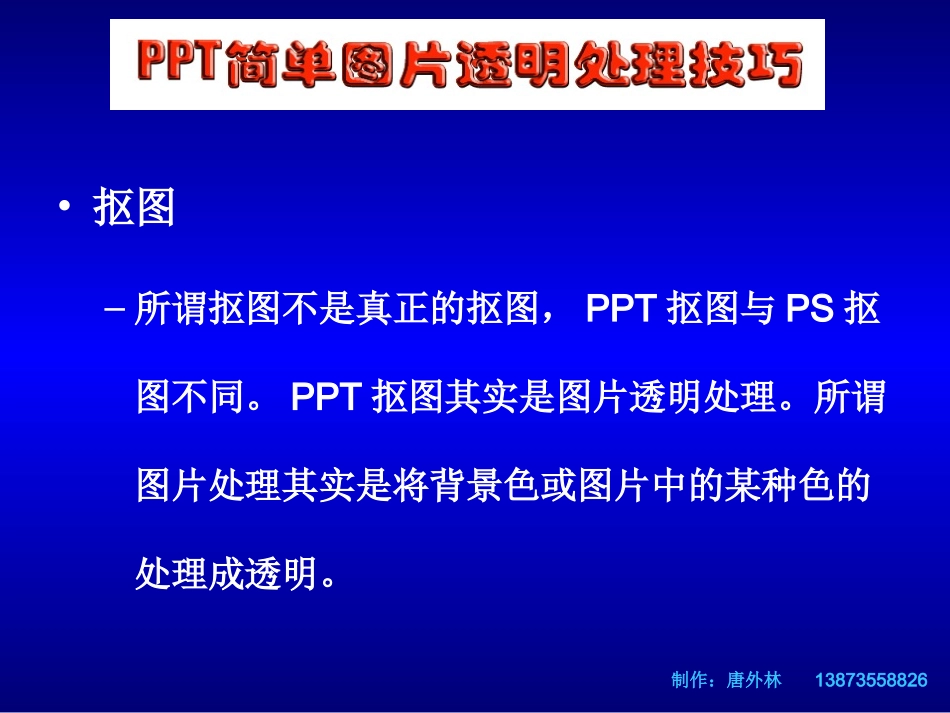 PPT简单图片透明处理技巧

• 抠图

– 所谓抠图不是真正的抠图， PPT 抠图与 PS 抠图不同。 PPT 抠图其实是图片透明处理。所谓图片处理其实是将背景色或图片中的某种色的处理成透明。

制作：唐外林 13873558826